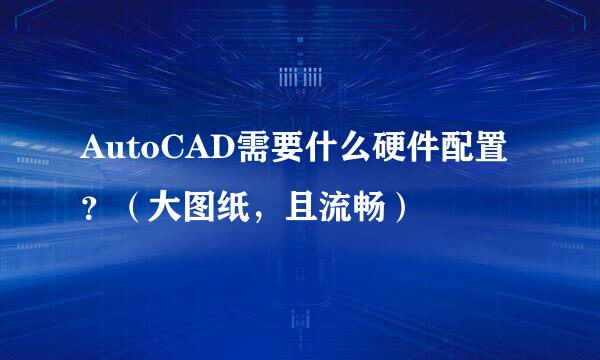 AutoCAD需要什么硬件配置？（大图纸，且流畅）